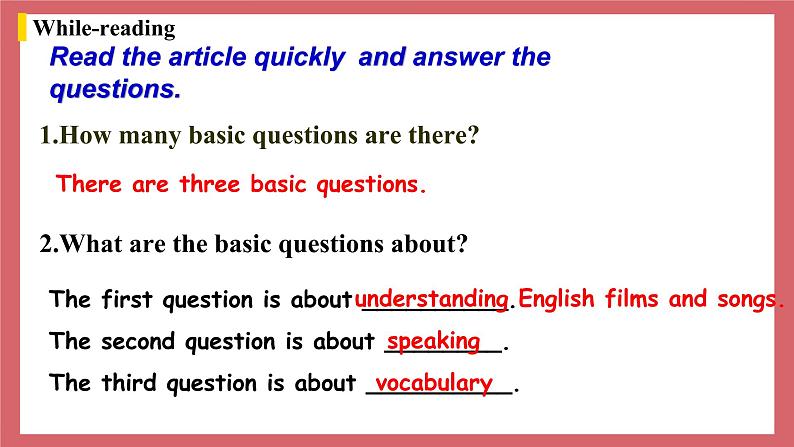 While-reading

Read the article quickly and answer the questions.

1.How many basic questions are there?

There are three basic questions.

2.What are the basic questions about?

The first question is about understanding. English films and songs.

The second question is about speaking.

The third question is about vocabulary.